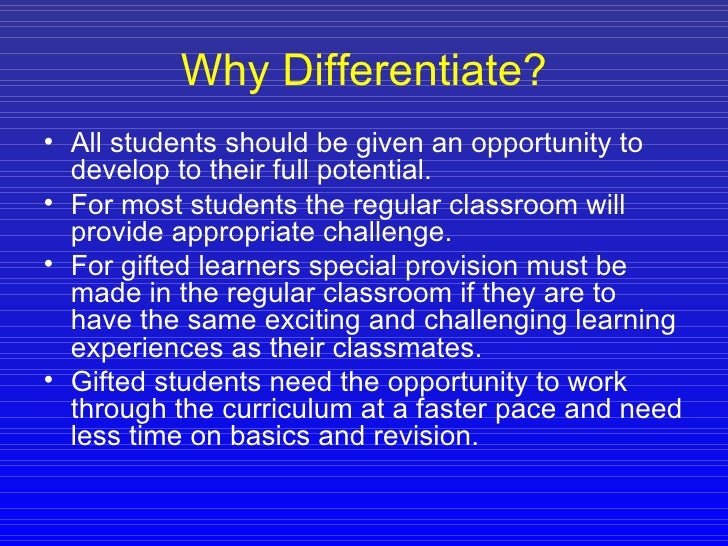 Why Differentiate?

• All students should be given an opportunity to develop to their full potential.
• For most students the regular classroom will provide appropriate challenge.
• For gifted learners special provision must be made in the regular classroom if they are to have the same exciting and challenging learning experiences as their classmates.
• Gifted students need the opportunity to work through the curriculum at a faster pace and need less time on basics and revision.